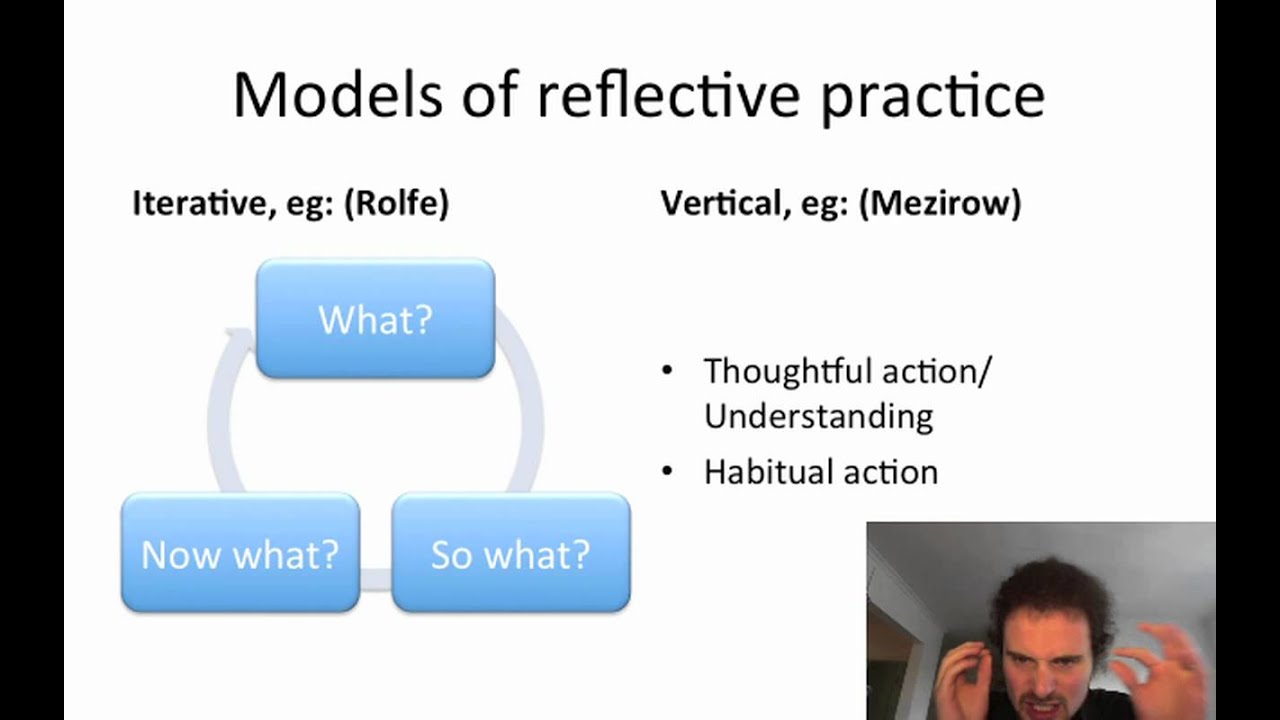 Models of reflective practice

Iterative, eg: (Rolfe)

What?

So what?

Now what?

Vertical, eg: (Mezirow)

• Thoughtful action/ Understanding
• Habitual action